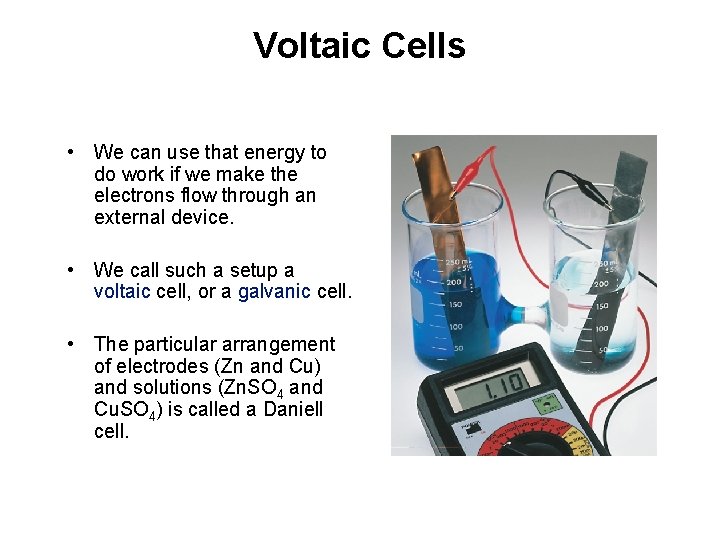 Voltaic Cells

• We can use that energy to do work if we make the electrons flow through an external device.

• We call such a setup a voltaic cell, or a galvanic cell.

• The particular arrangement of electrodes (Zn and Cu) and solutions ($ZnSO_4$ and $CuSO_4$) is called a Daniell cell.

250 mL
200
150
100
50

250 mL
200
150
100
50

1.10